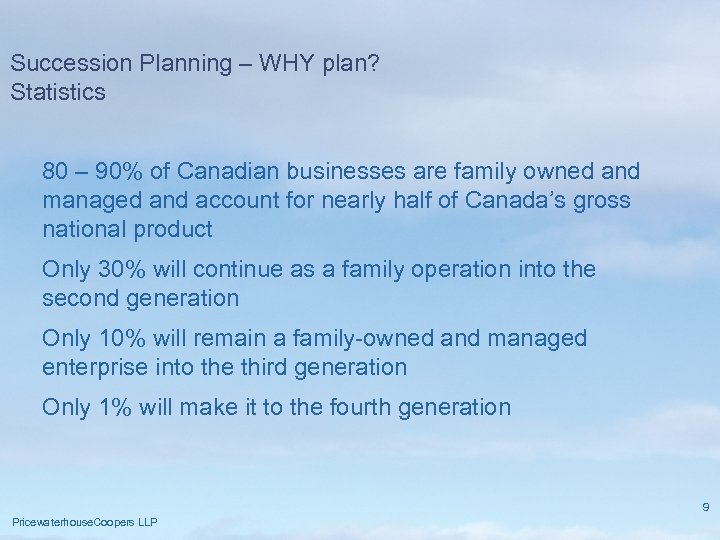 Succession Planning – WHY plan?
Statistics

80 – 90% of Canadian businesses are family owned and managed and account for nearly half of Canada's gross national product

Only 30% will continue as a family operation into the second generation

Only 10% will remain a family-owned and managed enterprise into the third generation

Only 1% will make it to the fourth generation

9

PricewaterhouseCoopers LLP